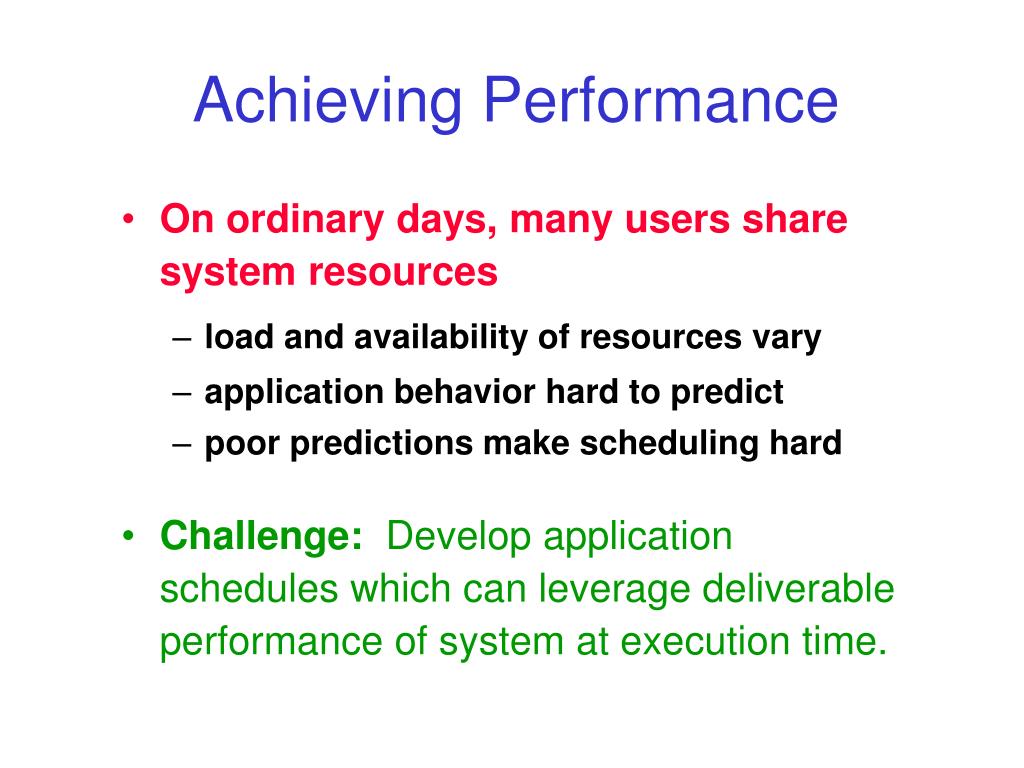 Achieving Performance

• On ordinary days, many users share system resources
– load and availability of resources vary
– application behavior hard to predict
– poor predictions make scheduling hard

• Challenge: Develop application schedules which can leverage deliverable performance of system at execution time.